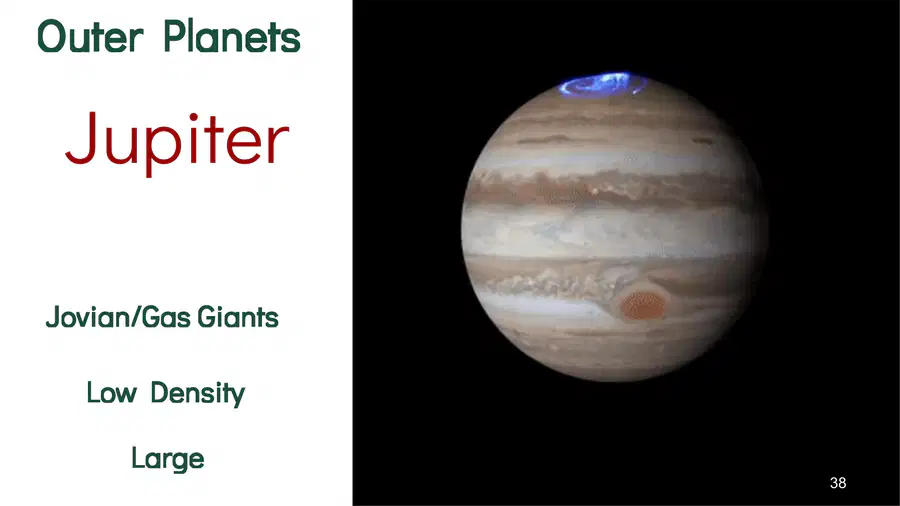 Outer Planets

Jupiter

Jovian/Gas Giants

Low Density

Large

38